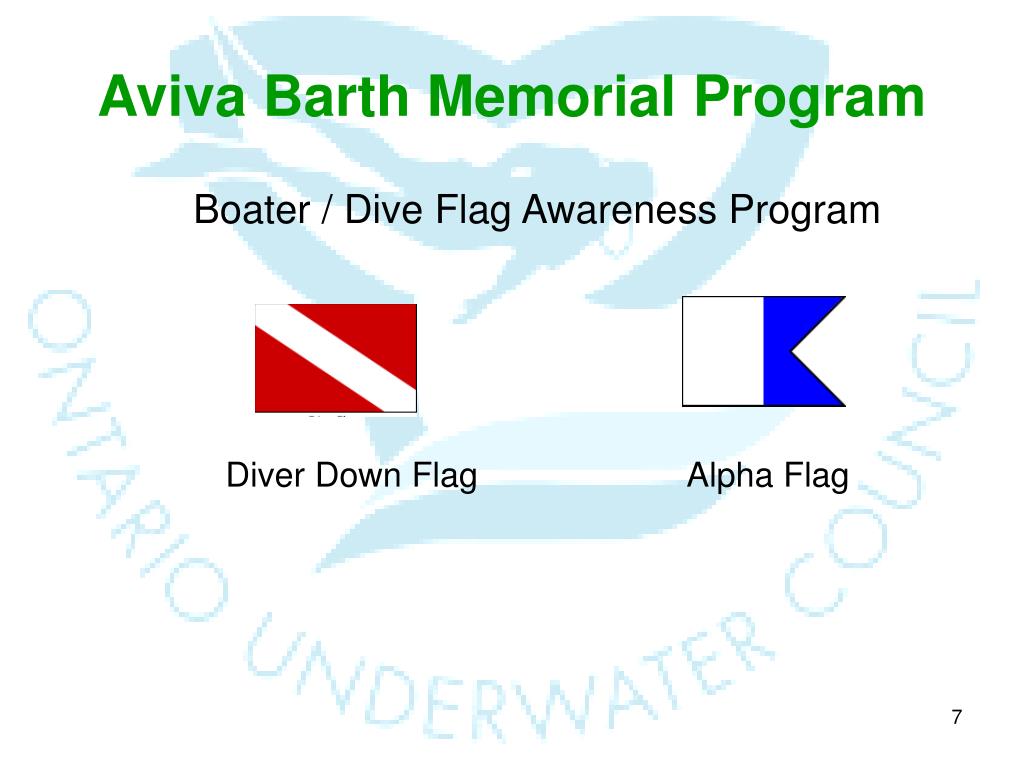 Aviva Barth Memorial Program

Boater / Dive Flag Awareness Program

Diver Down Flag

Alpha Flag

ONTARIO UNDERWATER COUNCIL

7